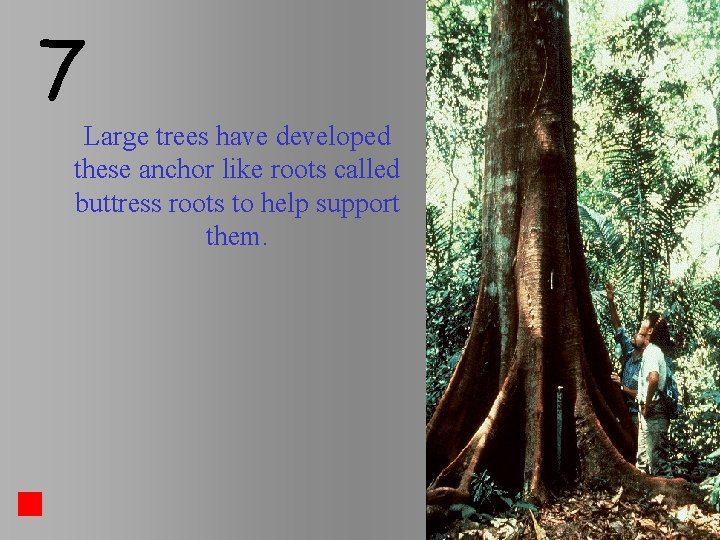 7

Large trees have developed these anchor like roots called buttress roots to help support them.